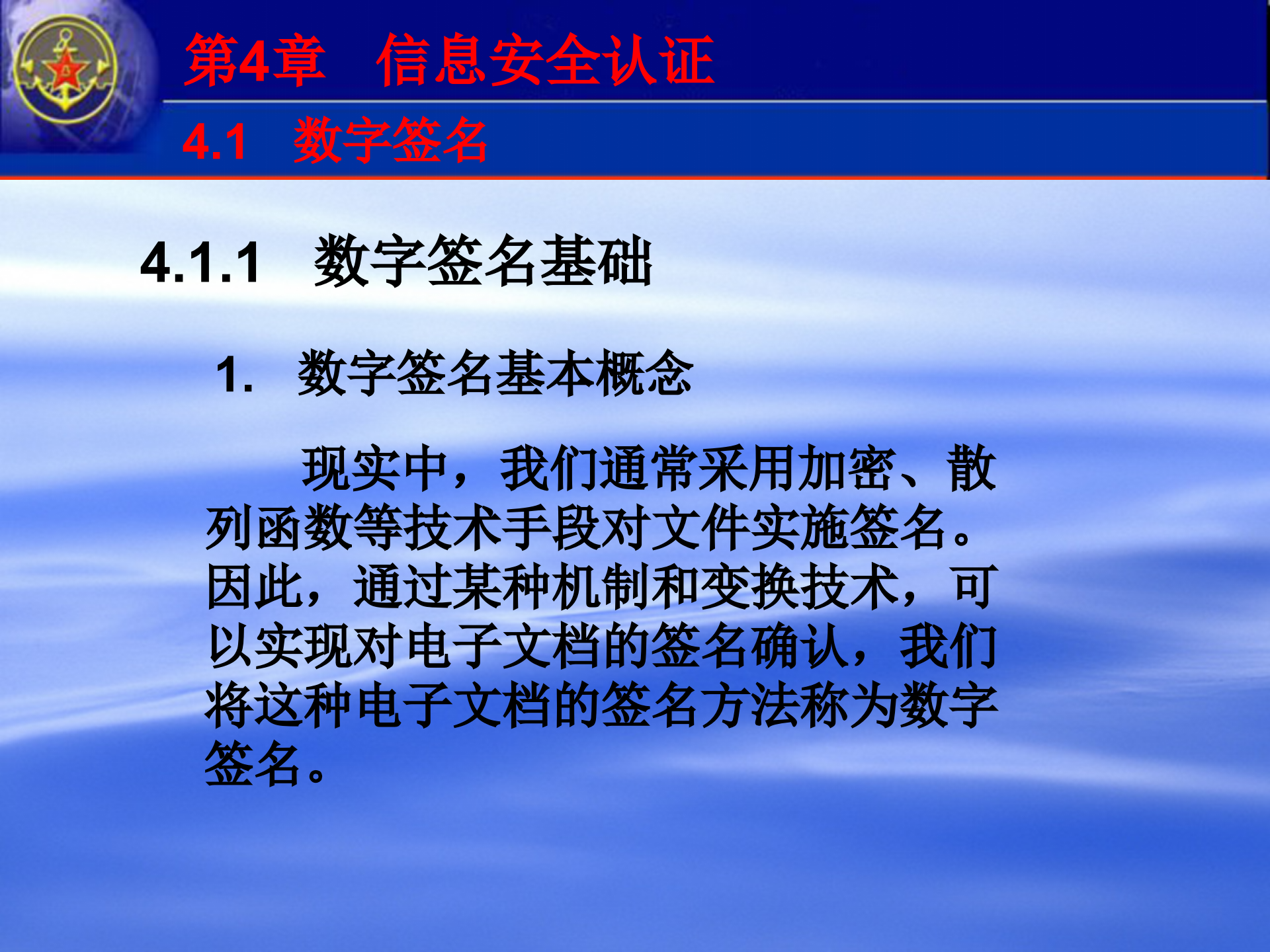 第4章　信息安全认证

4.1　数字签名

4.1.1　数字签名基础

1.　数字签名基本概念

现实中，我们通常采用加密、散列函数等技术手段对文件实施签名。因此，通过某种机制和变换技术，可以实现对电子文档的签名确认，我们将这种电子文档的签名方法称为数字签名。